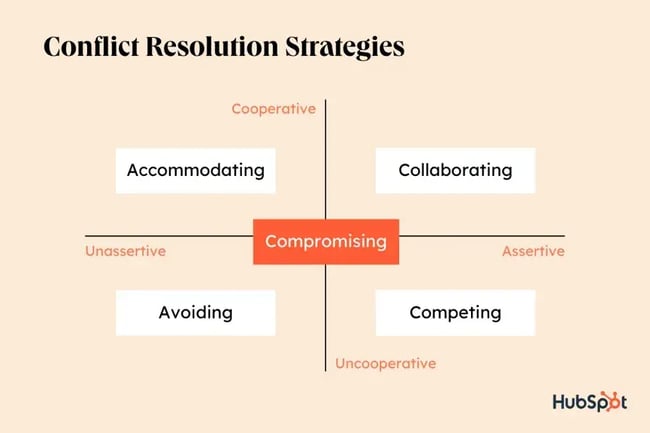 Conflict Resolution Strategies

Cooperative

Accommodating

Collaborating

Unassertive

Compromising

Assertive

Avoiding

Competing

Uncooperative

HubSpot